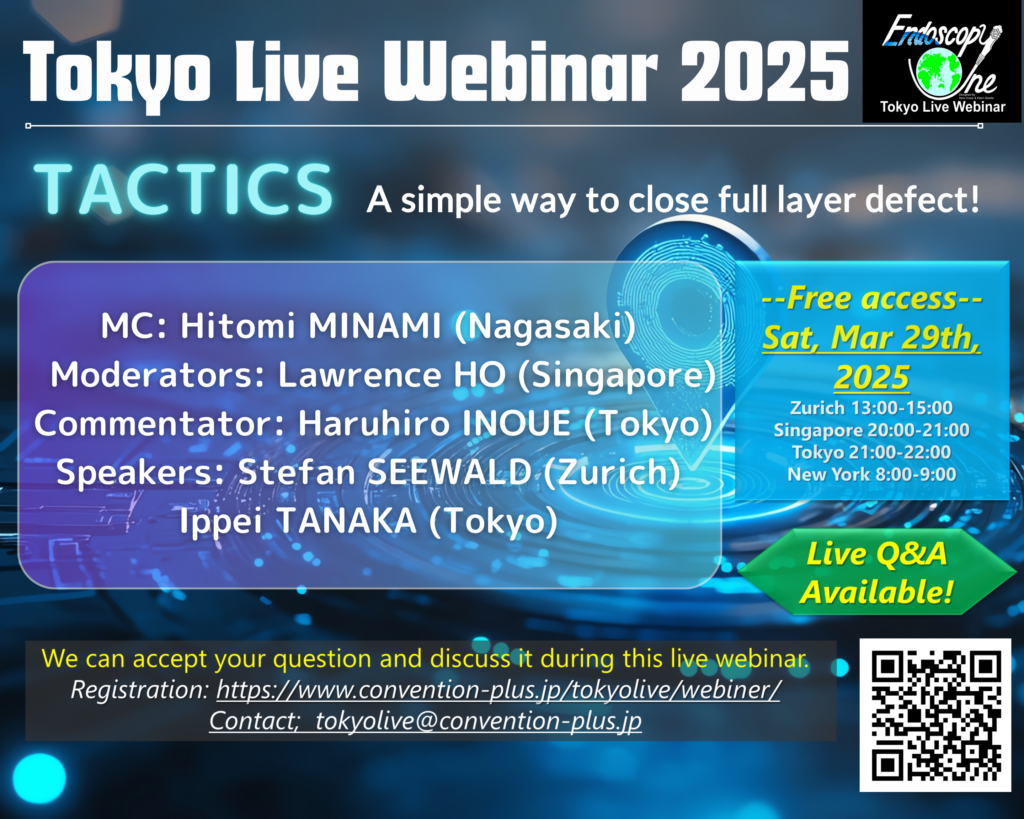 Tokyo Live Webinar 2025

Endoscopy One
Tokyo Live Webinar

TACTICS A simple way to close full layer defect!

MC: Hitomi MINAMI (Nagasaki)
Moderators: Lawrence HO (Singapore)
Commentator: Haruhiro INOUE (Tokyo)
Speakers: Stefan SEEWALD (Zurich)
Ippei TANAKA (Tokyo)

--Free access--
Sat, Mar 29th, 2025
Zurich 13:00-15:00
Singapore 20:00-21:00
Tokyo 21:00-22:00
New York 8:00-9:00

Live Q&A Available!

We can accept your question and discuss it during this live webinar.
Registration: https://www.convention-plus.jp/tokyolive/webiner/
Contact; tokyolive@convention-plus.jp